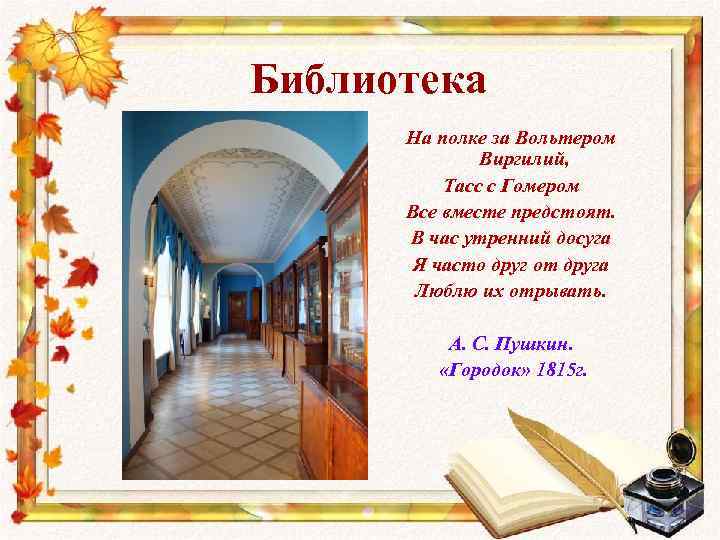 Библиотека

На полке за Вольтером
Виргилий,
Тасс с Гомером
Все вместе предстоят.
В час утренний досуга
Я часто друг от друга
Люблю их отрывать.

А. С. Пушкин.
«Городок» 1815г.